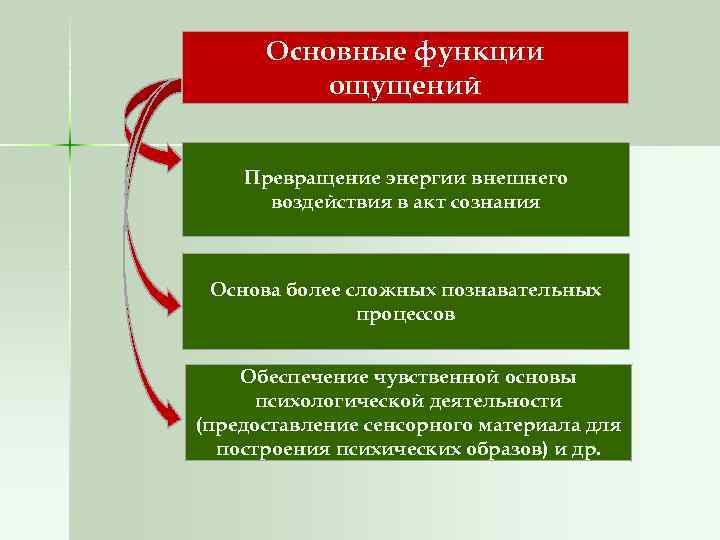 Основные функции ощущений

Превращение энергии внешнего воздействия в акт сознания

Основа более сложных познавательных процессов

Обеспечение чувственной основы психологической деятельности (предоставление сенсорного материала для построения психических образов) и др.